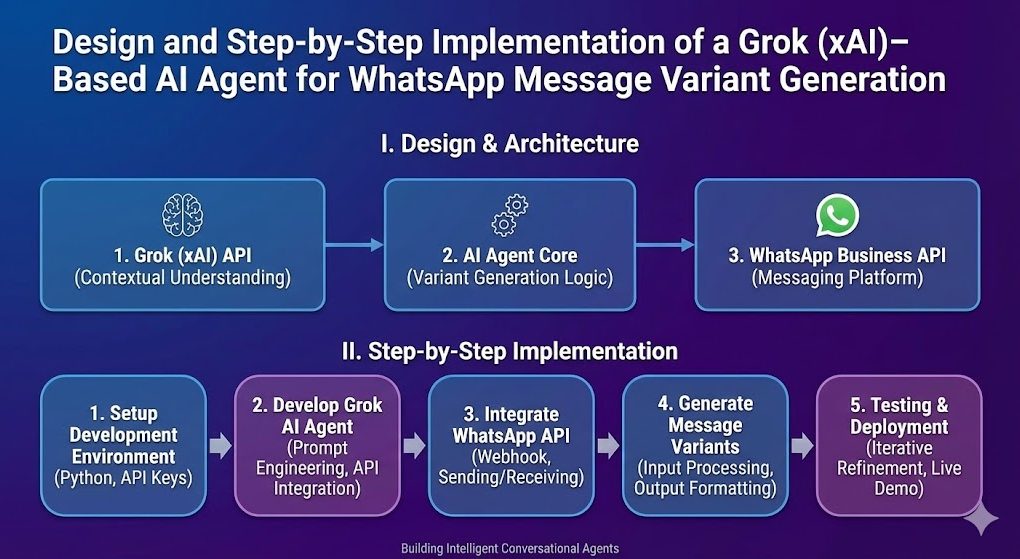 Design and Step-by-Step Implementation of a Grok (xAI)–Based AI Agent for WhatsApp Message Variant Generation

I. Design & Architecture

1. Grok (xAI) API
(Contextual Understanding)

2. AI Agent Core
(Variant Generation Logic)

3. WhatsApp Business API
(Messaging Platform)

II. Step-by-Step Implementation

1. Setup Development Environment
(Python, API Keys)

2. Develop Grok AI Agent
(Prompt Engineering, API Integration)

3. Integrate WhatsApp API
(Webhook, Sending/Receiving)

4. Generate Message Variants
(Input Processing, Output Formatting)

5. Testing & Deployment
(Iterative Refinement, Live Demo)

Building Intelligent Conversational Agents